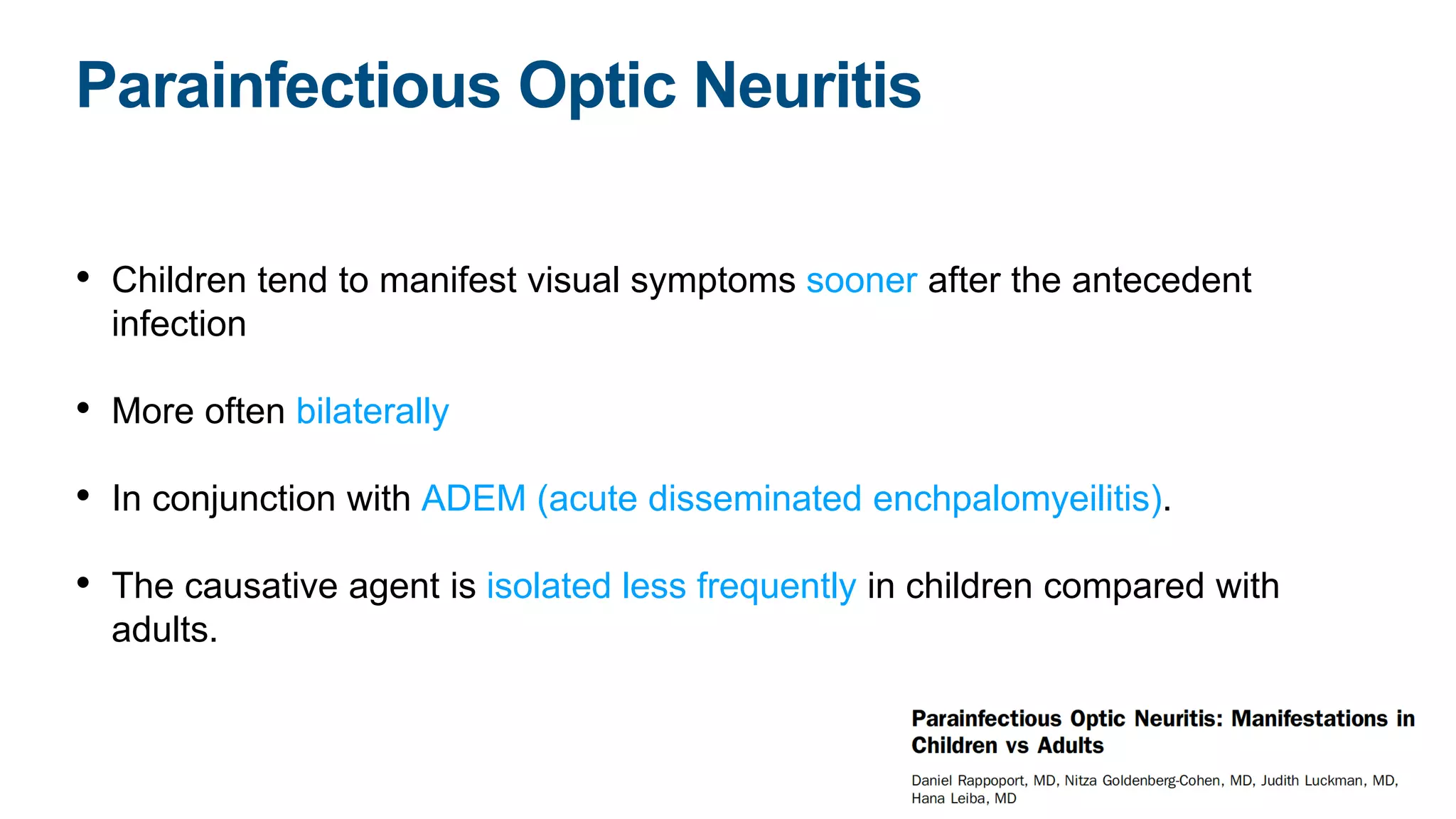 Parainfectious Optic Neuritis

• Children tend to manifest visual symptoms sooner after the antecedent infection

• More often bilaterally

• In conjunction with ADEM (acute disseminated enchpalomyeilitis).

• The causative agent is isolated less frequently in children compared with adults.

Parainfectious Optic Neuritis: Manifestations in Children vs Adults

Daniel Rappoport, MD, Nitza Goldenberg-Cohen, MD, Judith Luckman, MD, Hana Leiba, MD